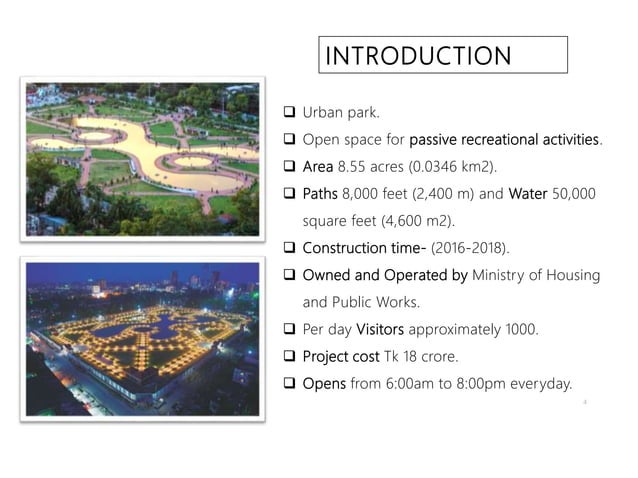 INTRODUCTION

❑ Urban park.

❑ Open space for passive recreational activities.

❑ Area 8.55 acres (0.0346 km2).

❑ Paths 8,000 feet (2,400 m) and Water 50,000 square feet (4,600 m2).

❑ Construction time- (2016-2018).

❑ Owned and Operated by Ministry of Housing and Public Works.

❑ Per day Visitors approximately 1000.

❑ Project cost Tk 18 crore.

❑ Opens from 6:00am to 8:00pm everyday.

4